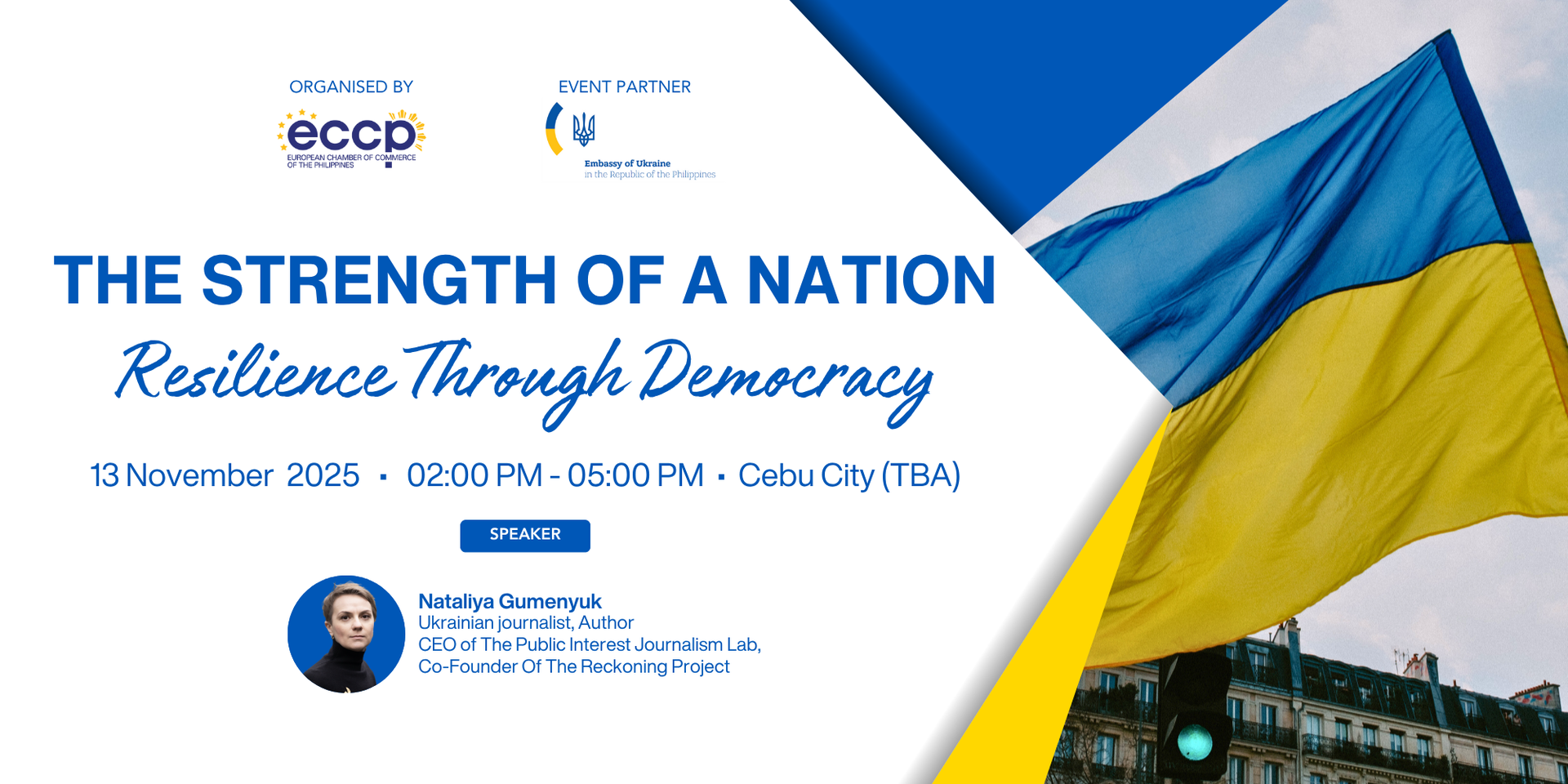 ORGANISED BY

eccp
EUROPEAN CHAMBER OF COMMERCE OF THE PHILIPPINES

EVENT PARTNER

Embassy of Ukraine
in the Republic of the Philippines

THE STRENGTH OF A NATION

Resilience Through Democracy

13 November 2025 ▪ 02:00 PM - 05:00 PM ▪ Cebu City (TBA)

SPEAKER

Nataliya Gumenyuk
Ukrainian journalist, Author
CEO of The Public Interest Journalism Lab,
Co-Founder Of The Reckoning Project